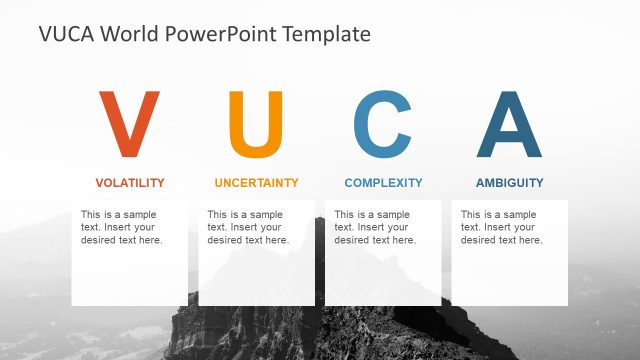 VUCA World PowerPoint Template

V

VOLATILITY

This is a sample text. Insert your desired text here.

U

UNCERTAINTY

This is a sample text. Insert your desired text here.

C

COMPLEXITY

This is a sample text. Insert your desired text here.

A

AMBIGUITY

This is a sample text. Insert your desired text here.